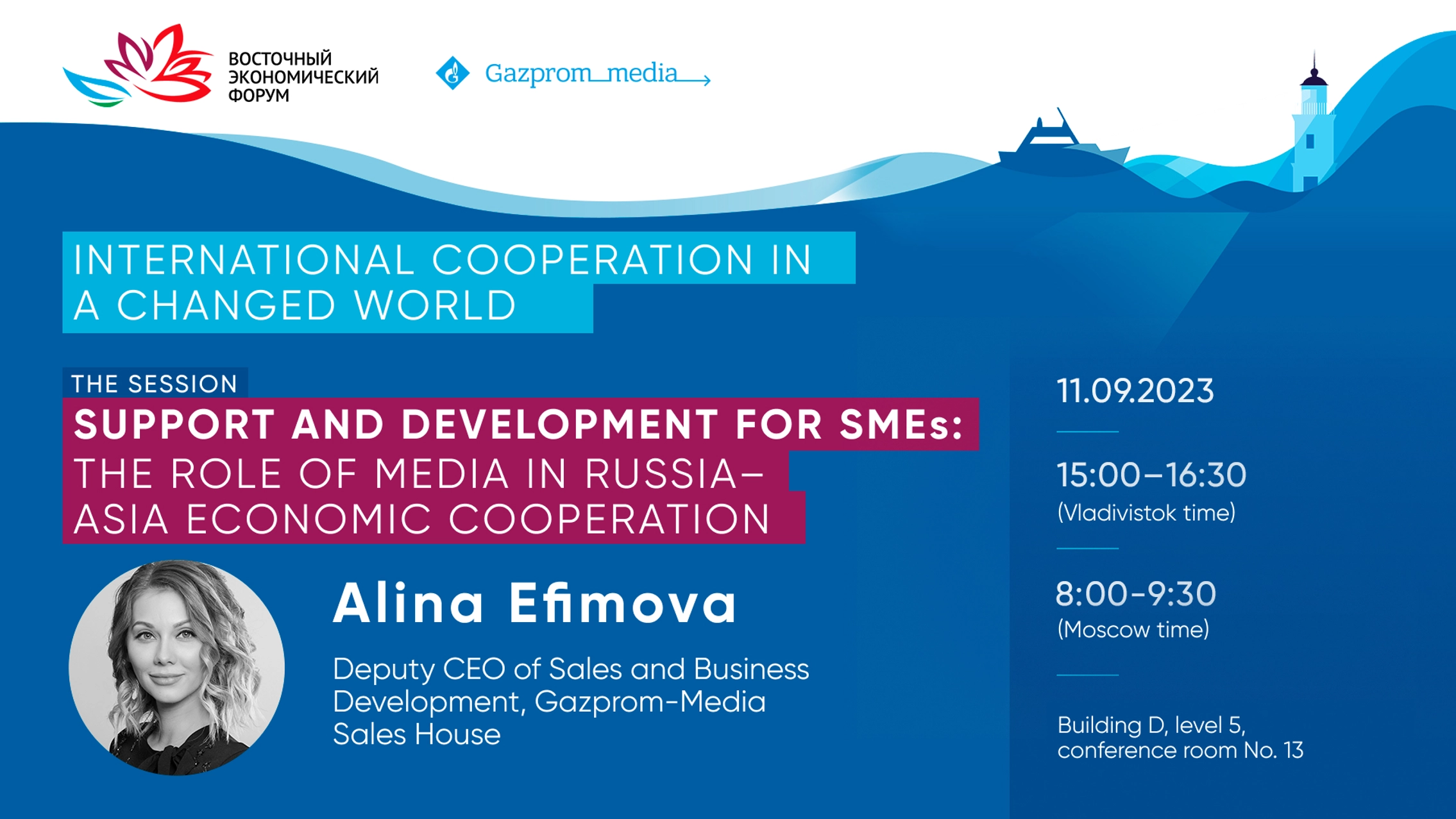 ВОСТОЧНЫЙ ЭКОНОМИЧЕСКИЙ ФОРУМ

Gazprom_media

INTERNATIONAL COOPERATION IN A CHANGED WORLD

THE SESSION

SUPPORT AND DEVELOPMENT FOR SMEs: THE ROLE OF MEDIA IN RUSSIA–ASIA ECONOMIC COOPERATION

Alina Efimova

Deputy CEO of Sales and Business Development, Gazprom-Media Sales House

11.09.2023

15:00–16:30
(Vladivistok time)

8:00-9:30
(Moscow time)

Building D, level 5, conference room No. 13